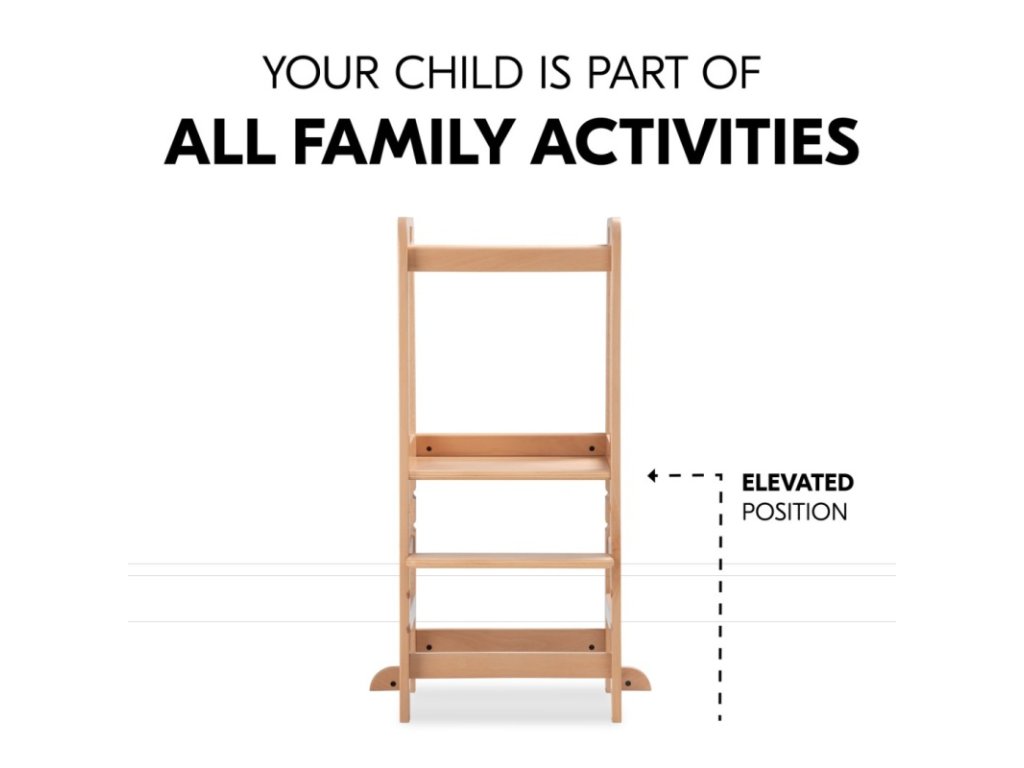 YOUR CHILD IS PART OF
ALL FAMILY ACTIVITIES

ELEVATED
POSITION